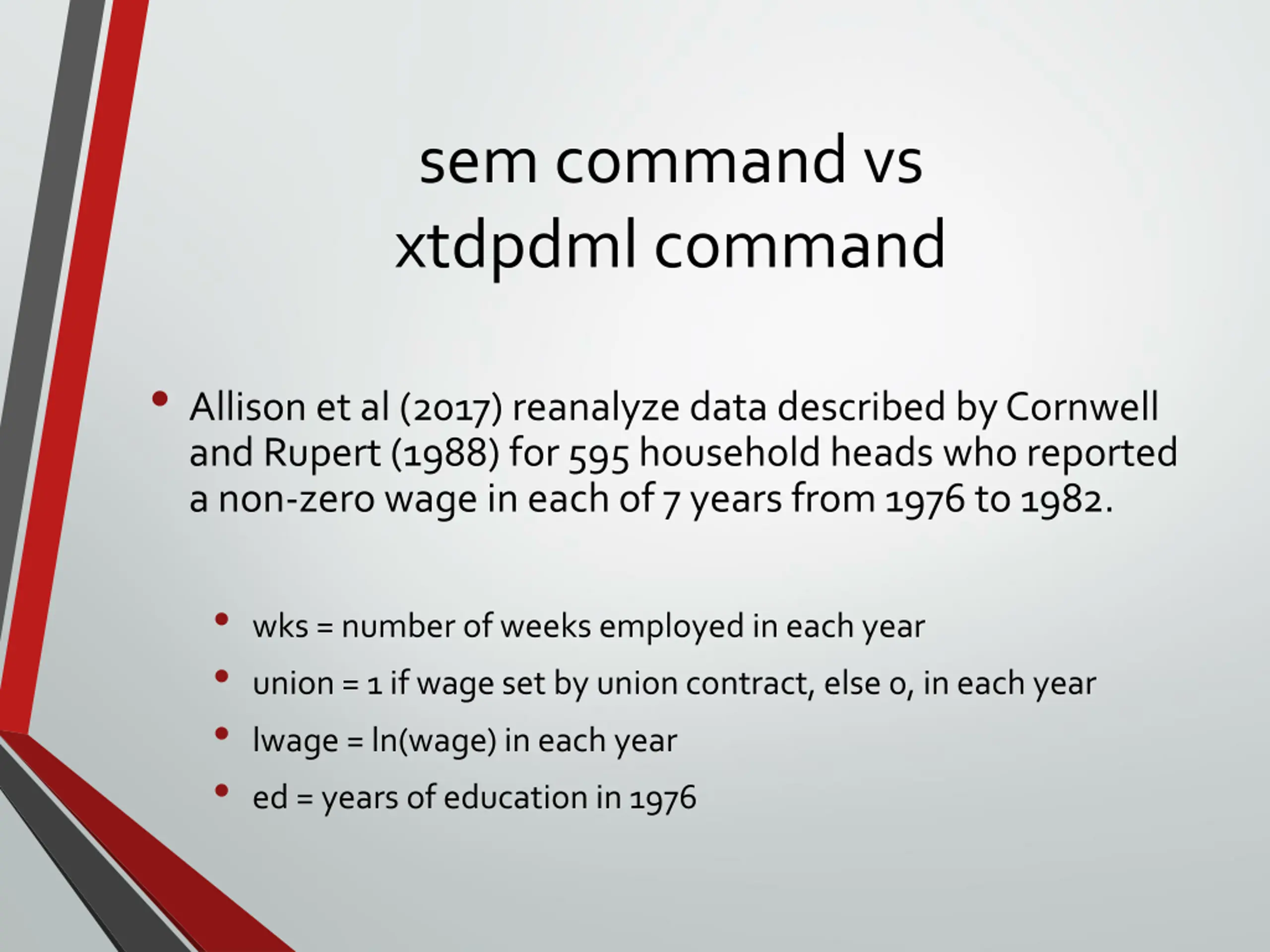 sem command vs xtdpdml command

• Allison et al (2017) reanalyze data described by Cornwell and Rupert (1988) for 595 household heads who reported a non-zero wage in each of 7 years from 1976 to 1982.

• wks = number of weeks employed in each year
• union = 1 if wage set by union contract, else 0, in each year
• lwage = ln(wage) in each year
• ed = years of education in 1976